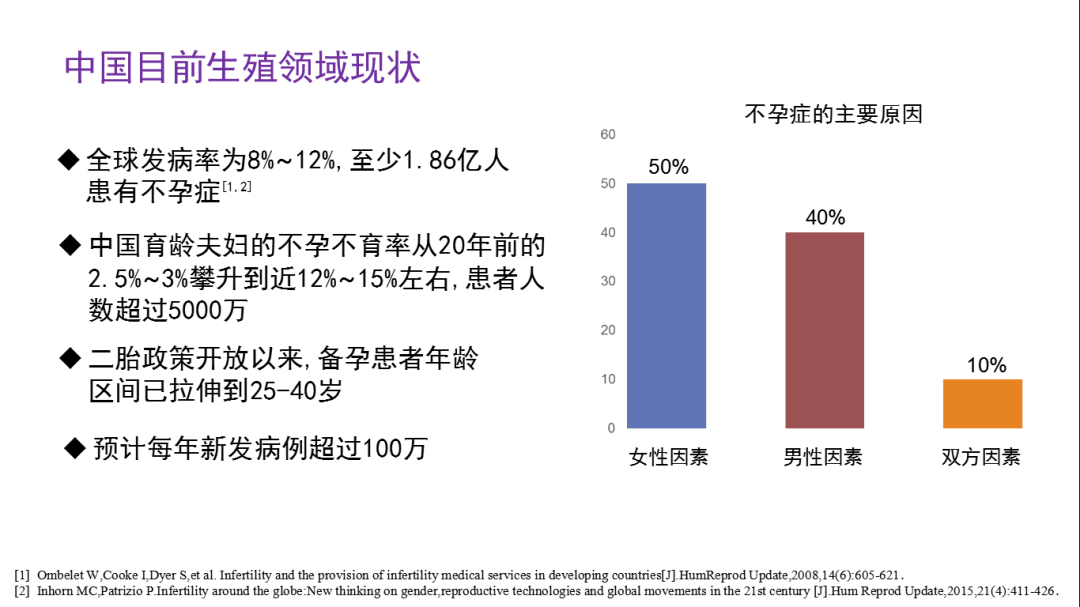 中国目前生殖领域现状

◆ 全球发病率为8%~12%,至少1.86亿人患有不孕症$^{[1,2]}$

◆ 中国育龄夫妇的不孕不育率从20年前的2.5%~3%攀升到近12%~15%左右,患者人数超过5000万

◆ 二胎政策开放以来,备孕患者年龄区间已拉伸到25-40岁

◆ 预计每年新发病例超过100万

不孕症的主要原因

60
50
40
30
20
10
0

50%
40%
10%

女性因素
男性因素
双方因素

[1] Ombelet W,Cooke I,Dyer S,et al. Infertility and the provision of infertility medical services in developing countries[J].HumReprod Update,2008,14(6):605-621.
[2] Inhorn MC,Patrizio P.Infertility around the globe:New thinking on gender,reproductive technologies and global movements in the 21st century [J].Hum Reprod Update,2015,21(4):411-426.